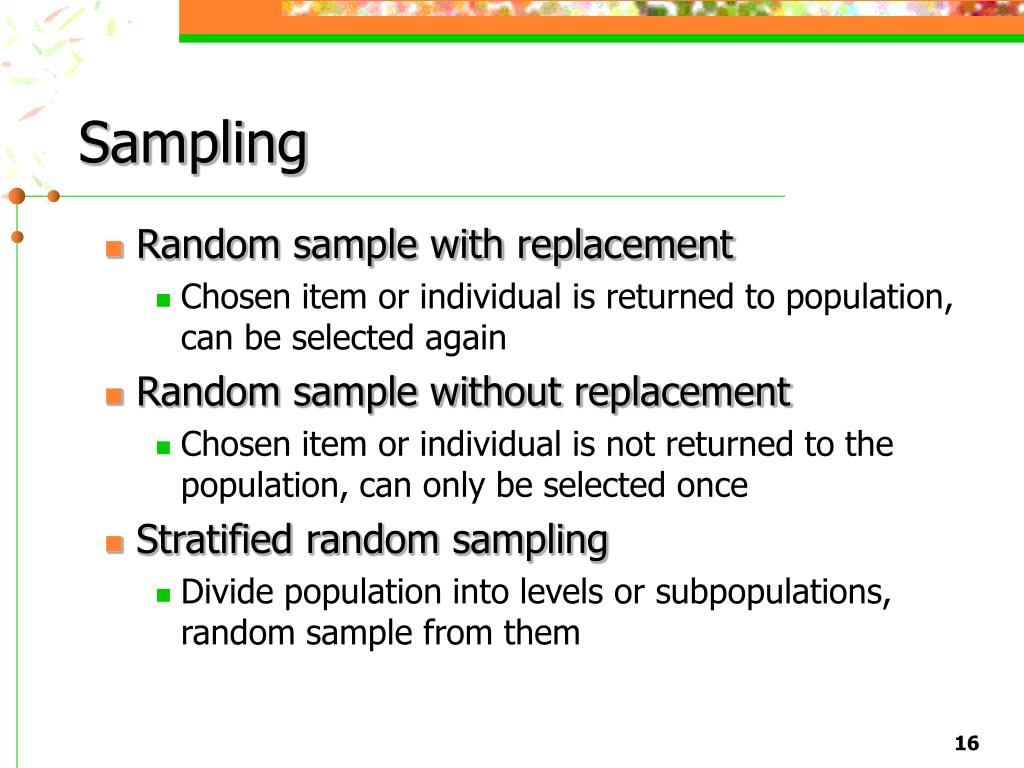 Sampling

Random sample with replacement

Chosen item or individual is returned to population, can be selected again

Random sample without replacement

Chosen item or individual is not returned to the population, can only be selected once

Stratified random sampling

Divide population into levels or subpopulations, random sample from them

16